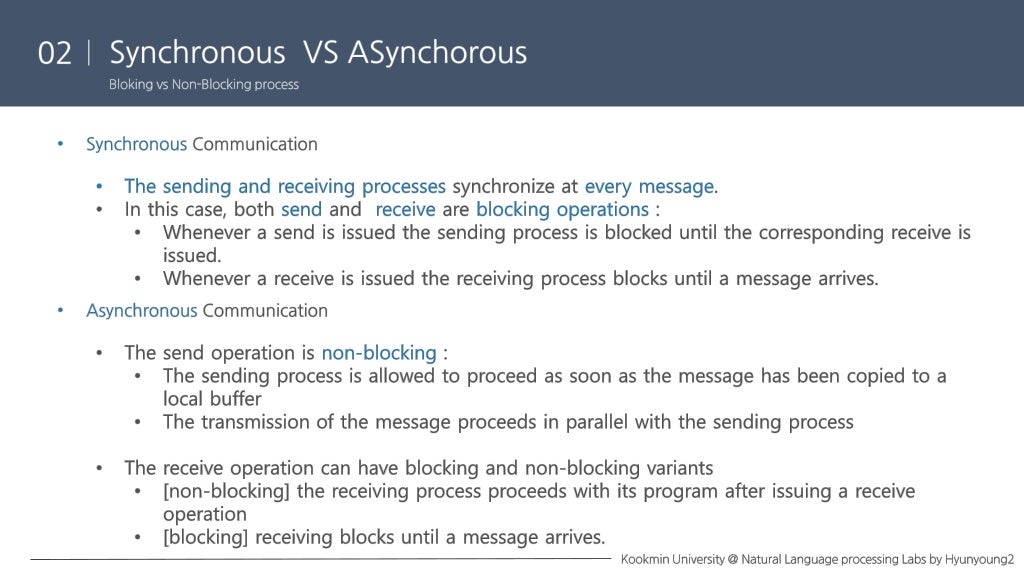 02 | Synchronous VS ASynchorous

Bloking vs Non-Blocking process

• Synchronous Communication

• The sending and receiving processes synchronize at every message.
• In this case, both send and receive are blocking operations :
• Whenever a send is issued the sending process is blocked until the corresponding receive is issued.
• Whenever a receive is issued the receiving process blocks until a message arrives.

• Asynchronous Communication

• The send operation is non-blocking :
• The sending process is allowed to proceed as soon as the message has been copied to a local buffer
• The transmission of the message proceeds in parallel with the sending process

• The receive operation can have blocking and non-blocking variants
• [non-blocking] the receiving process proceeds with its program after issuing a receive operation
• [blocking] receiving blocks until a message arrives.

Kookmin University @ Natural Language processing Labs by Hyunyoung2